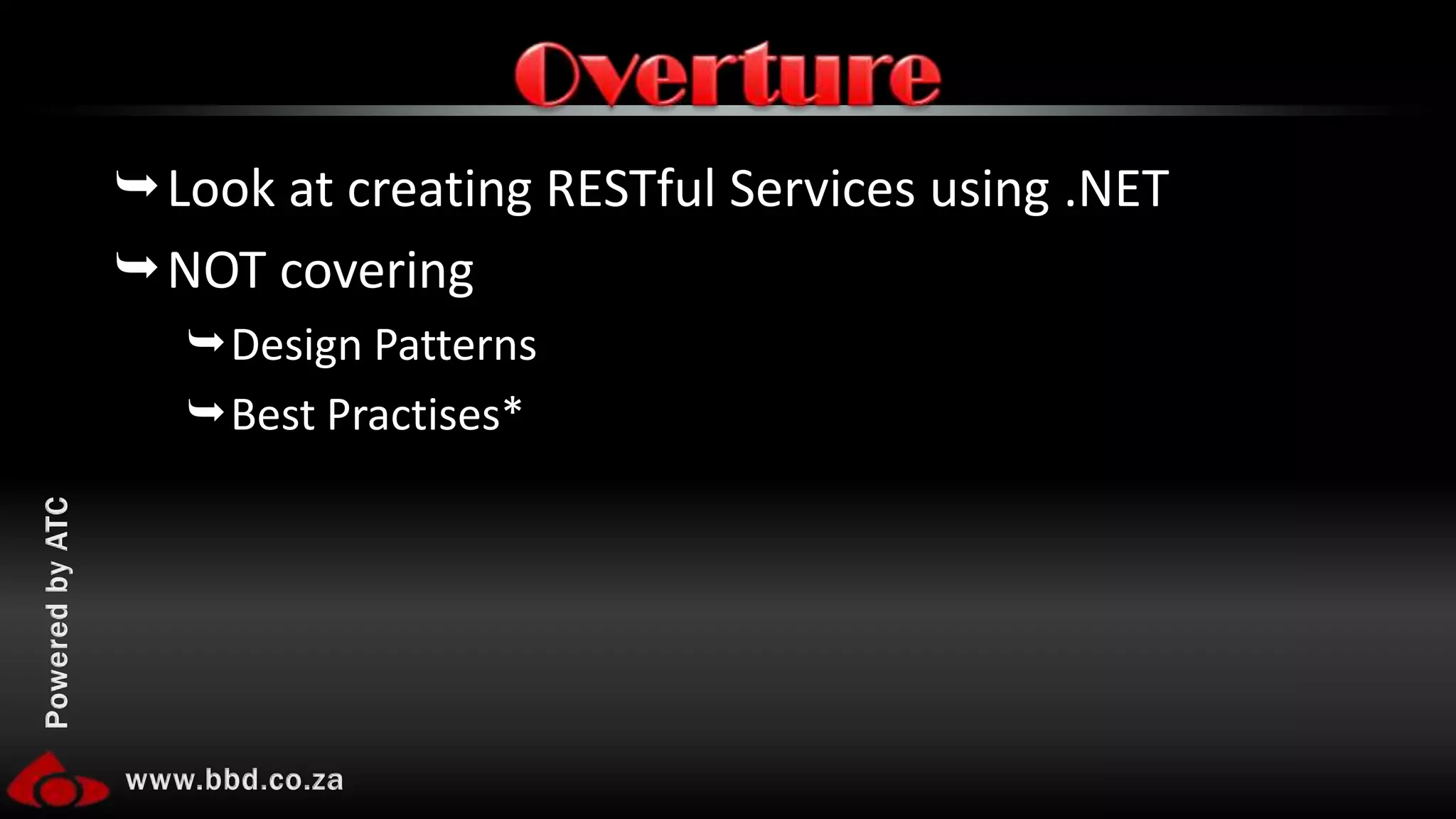 Overture

Look at creating RESTful Services using .NET

NOT covering

Design Patterns

Best Practises*

Powered by ATC

www.bbd.co.za